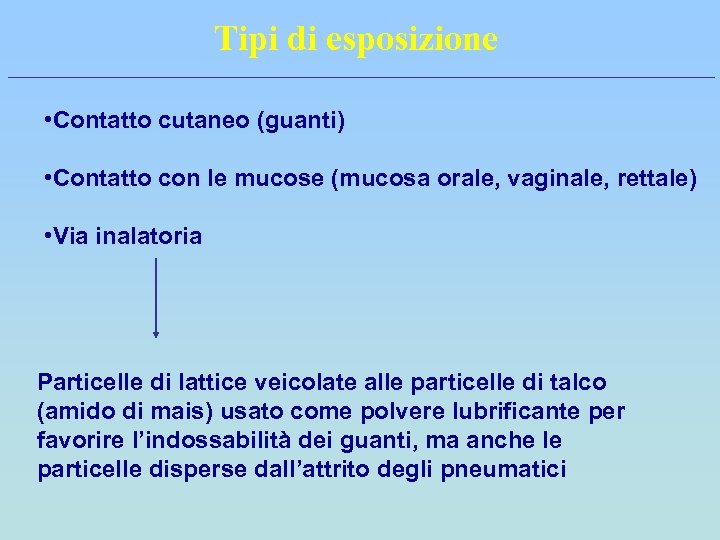 Tipi di esposizione

•Contatto cutaneo (guanti)

•Contatto con le mucose (mucosa orale, vaginale, rettale)

•Via inalatoria

Particelle di lattice veicolate alle particelle di talco (amido di mais) usato come polvere lubrificante per favorire l'indossabilità dei guanti, ma anche le particelle disperse dall'attrito degli pneumatici